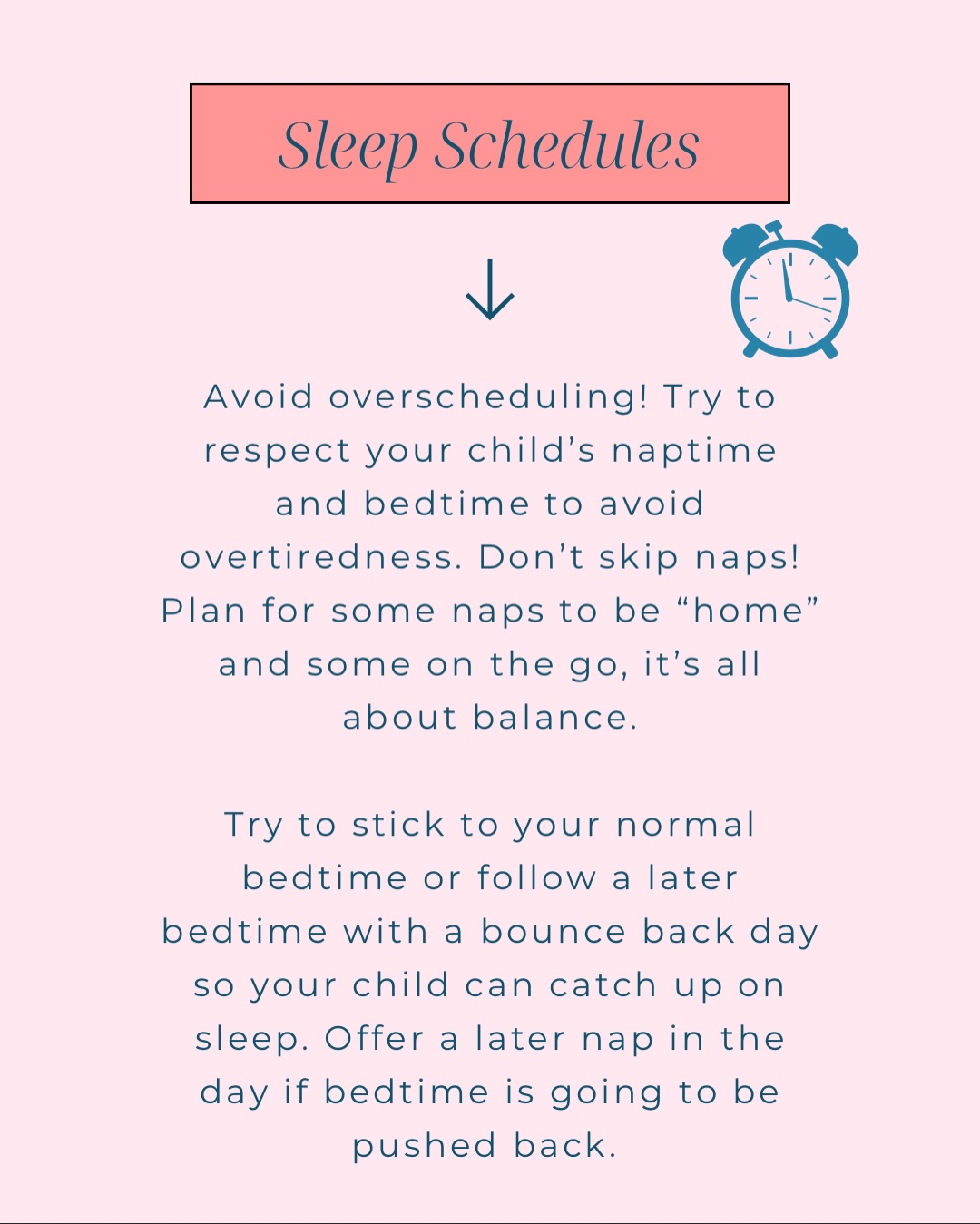 Sleep Schedules

Avoid overscheduling! Try to respect your child’s naptime and bedtime to avoid overtiredness. Don’t skip naps! Plan for some naps to be “home” and some on the go, it’s all about balance.

Try to stick to your normal bedtime or follow a later bedtime with a bounce back day so your child can catch up on sleep. Offer a later nap in the day if bedtime is going to be pushed back.